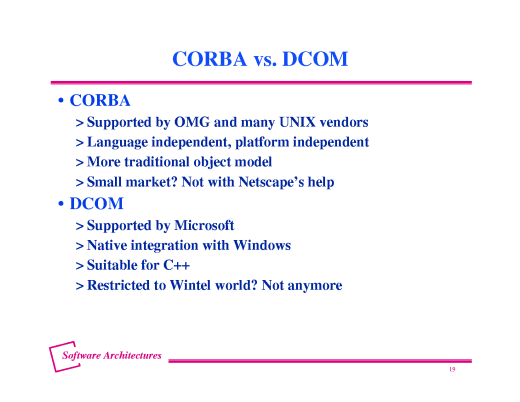 CORBA vs. DCOM

• CORBA
> Supported by OMG and many UNIX vendors
> Language independent, platform independent
> More traditional object model
> Small market? Not with Netscape's help

• DCOM
> Supported by Microsoft
> Native integration with Windows
> Suitable for C++
> Restricted to Wintel world? Not anymore

Software Architectures

19